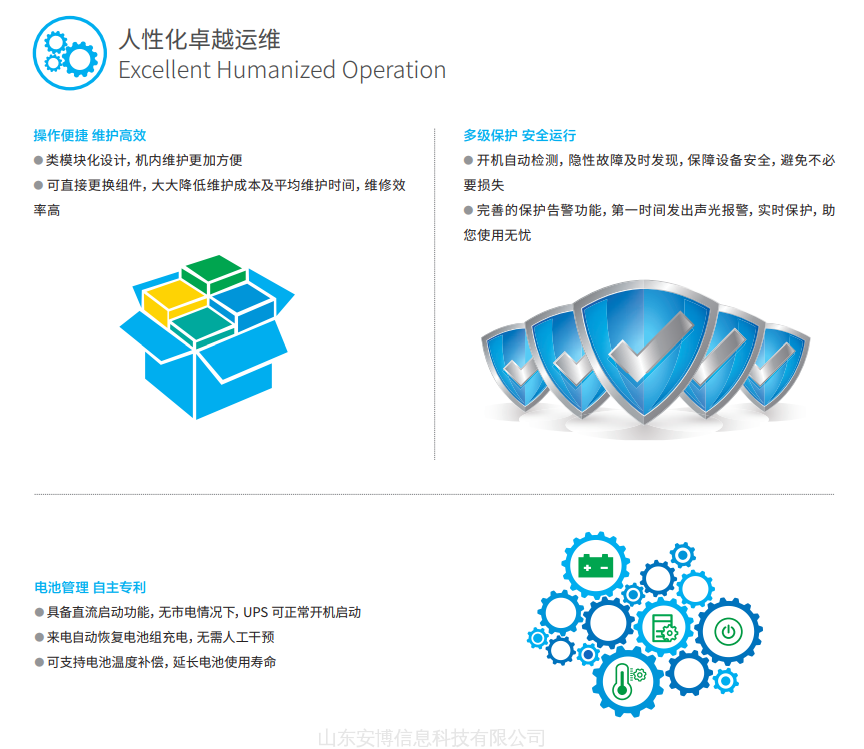 人性化卓越运维
Excellent Humanized Operation

操作便捷 维护高效
● 类模块化设计，机内维护更加方便
● 可直接更换组件，大大降低维护成本及平均维护时间，维修效率高

多级保护 安全运行
● 开机自动检测，隐性故障及时发现，保障设备安全，避免不必要损失
● 完善的保护告警功能，第一时间发出声光报警，实时保护，助您使用无忧

电池管理 自主专利
● 具备直流启动功能，无市电情况下，UPS 可正常开机启动
● 来电自动恢复电池组充电，无需人工干预
● 可支持电池温度补偿，延长电池使用寿命

山东安博信息科技有限公司